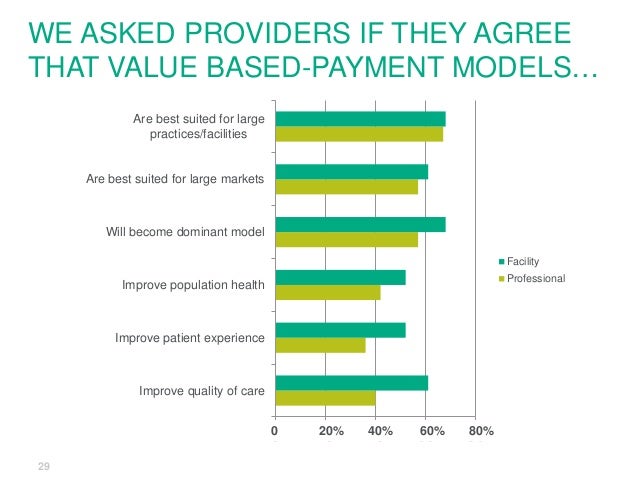 WE ASKED PROVIDERS IF THEY AGREE THAT VALUE BASED-PAYMENT MODELS…

Are best suited for large practices/facilities

Are best suited for large markets

Will become dominant model

Improve population health

Improve patient experience

Improve quality of care

0
20%
40%
60%
80%

Facility
Professional

29